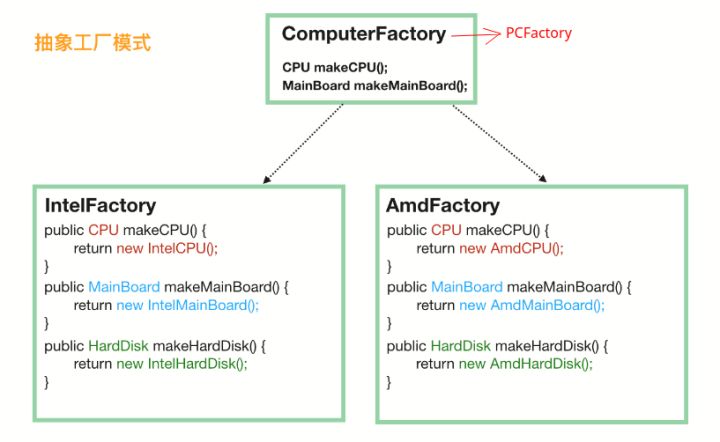 抽象工厂模式

ComputerFactory

PCFactory

CPU makeCPU();
MainBoard makeMainBoard();

IntelFactory
public CPU makeCPU() {
return new IntelCPU();
}
public MainBoard makeMainBoard() {
return new IntelMainBoard();
}
public HardDisk makeHardDisk() {
return new IntelHardDisk();
}

AmdFactory
public CPU makeCPU() {
return new AmdCPU();
}
public MainBoard makeMainBoard() {
return new AmdMainBoard();
}
public HardDisk makeHardDisk() {
return new AmdHardDisk();
}